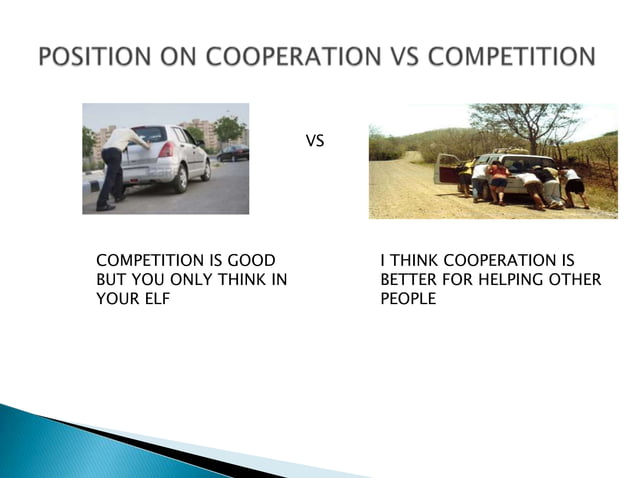 POSITION ON COOPERATION VS COMPETITION

VS

COMPETITION IS GOOD BUT YOU ONLY THINK IN YOUR ELF

I THINK COOPERATION IS BETTER FOR HELPING OTHER PEOPLE